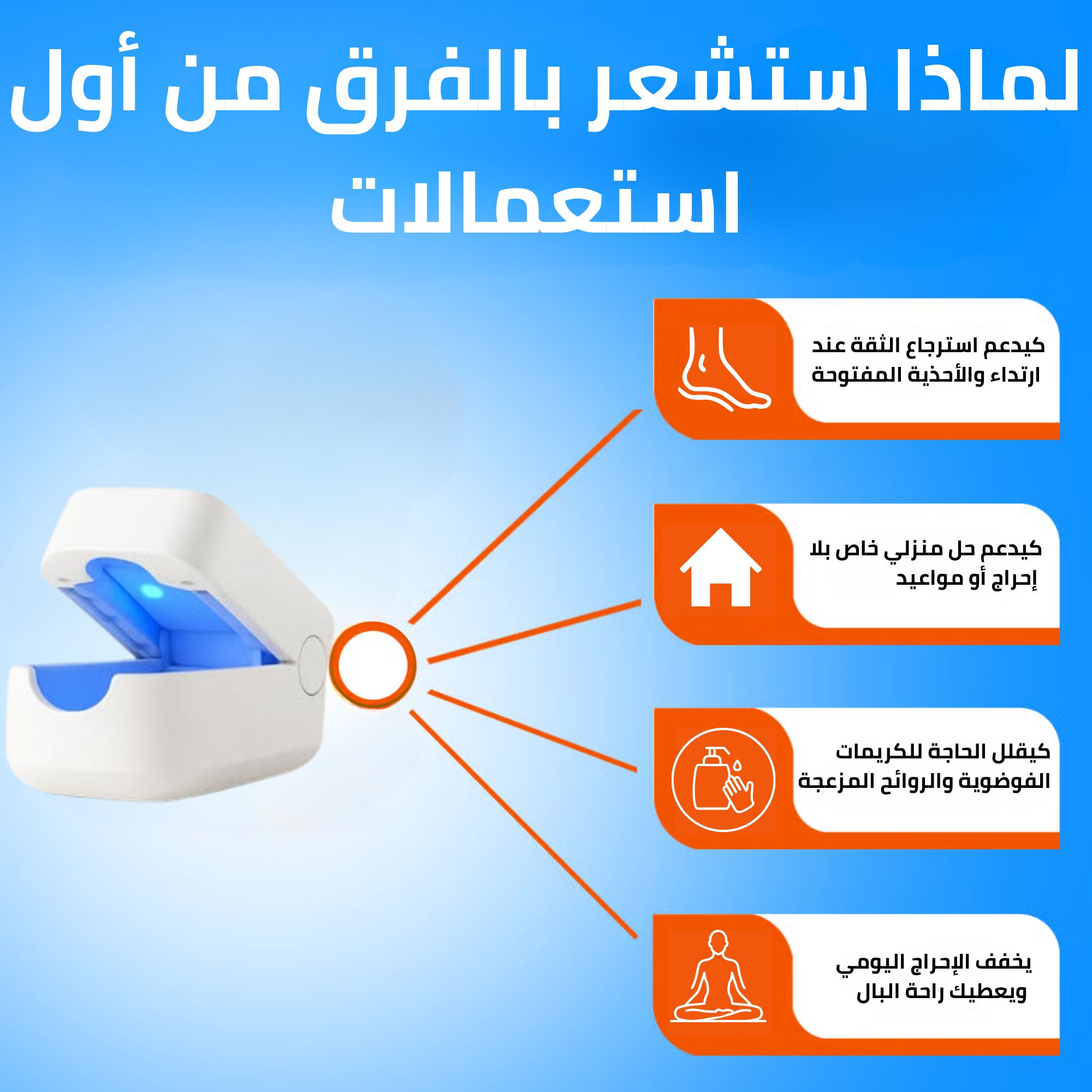 لماذا ستشعر بالفرق من أول استعمالات

كيدعم استرجاع الثقة عند ارتداء والأحذية المفتوحة

كيدعم حل منزلي خاص بلا إحراج أو مواعيد

كيقلل الحاجة للكريمات الفوضوية والروائح المزعجة

يخفف الإحراج اليومي ويعطيك راحة البال